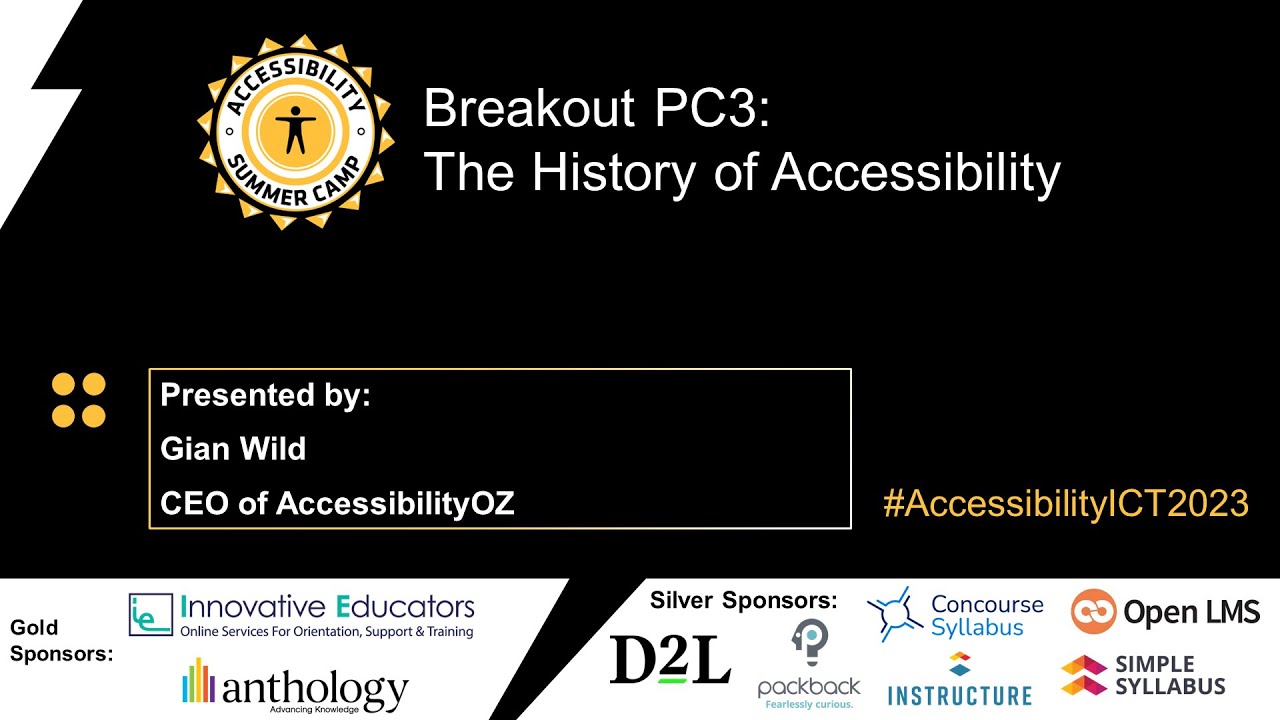 ACCESSIBILITY SUMMER CAMP

Breakout PC3:
The History of Accessibility

Presented by:
Gian Wild
CEO of AccessibilityOZ

#AccessibilityICT2023

Gold Sponsors:

ie Innovative Educators
Online Services For Orientation, Support & Training

anthology
Advancing Knowledge

Silver Sponsors:

D2L

packback
Fearlessly curious.

Concourse Syllabus

INSTRUCTURE

Open LMS

SIMPLE SYLLABUS